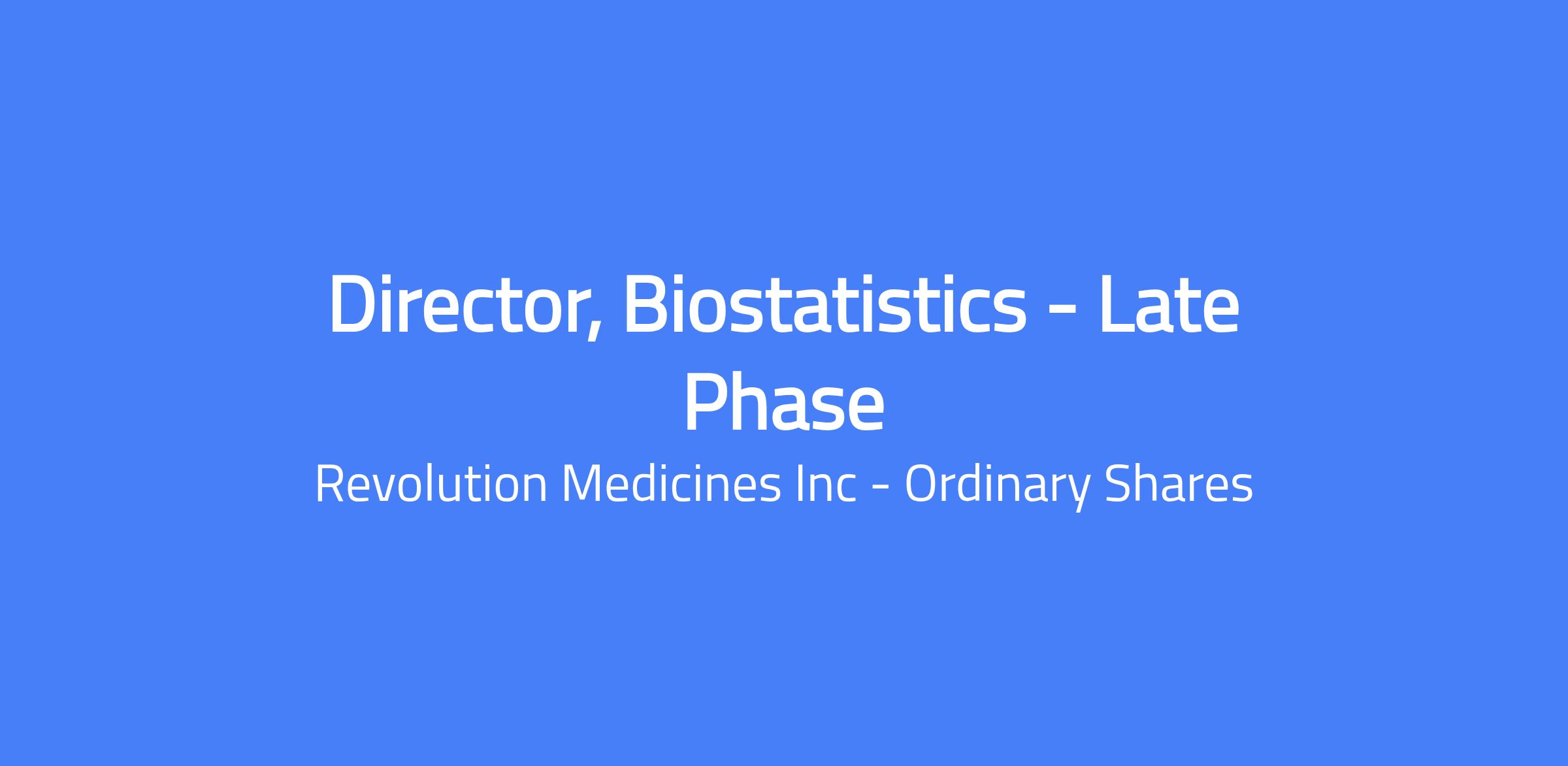 Director, Biostatistics - Late Phase

Revolution Medicines Inc - Ordinary Shares